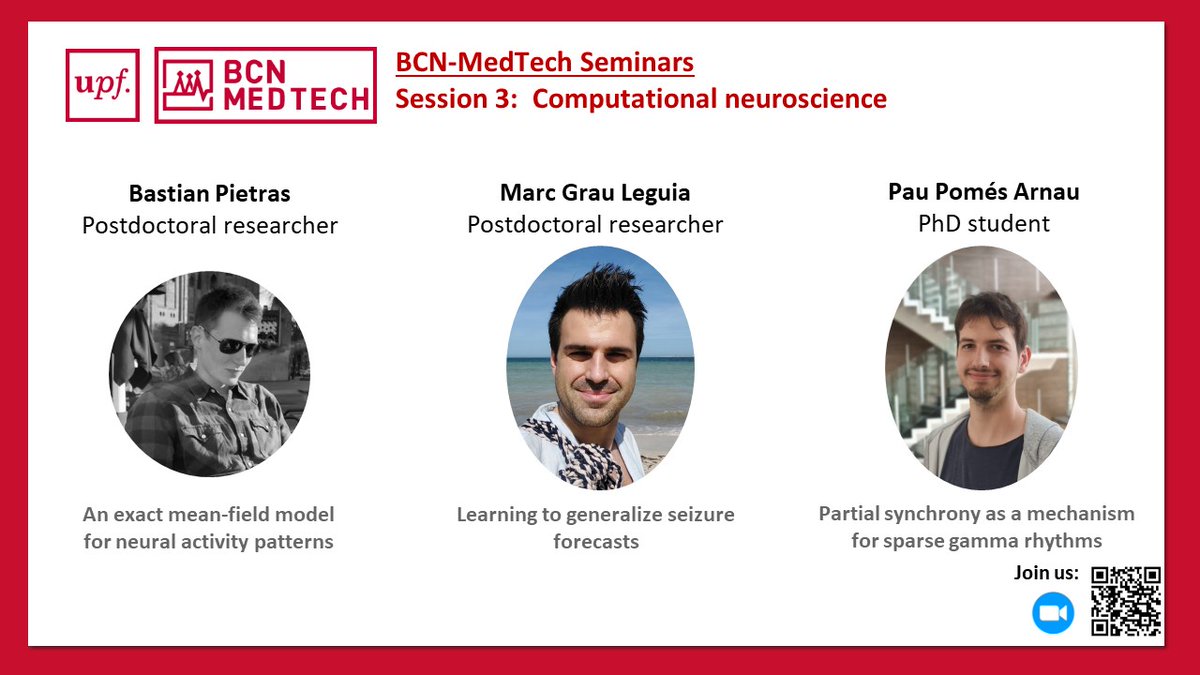 upf. BCN MEDTECH

BCN-MedTech Seminars
Session 3: Computational neuroscience

Bastian Pietras
Postdoctoral researcher

An exact mean-field model for neural activity patterns

Marc Grau Leguia
Postdoctoral researcher

Learning to generalize seizure forecasts

Pau Pomés Arnau
PhD student

Partial synchrony as a mechanism for sparse gamma rhythms

Join us: